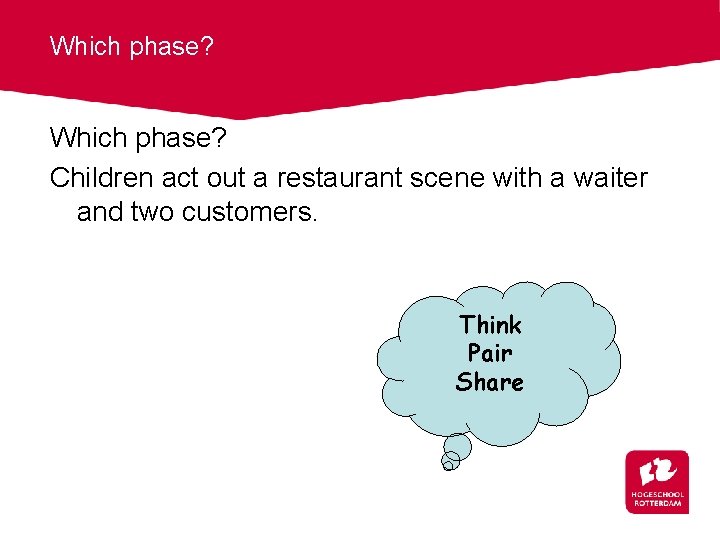 Which phase?

Which phase?

Children act out a restaurant scene with a waiter and two customers.

Think
Pair
Share

HOGESCHOOL
ROTTERDAM